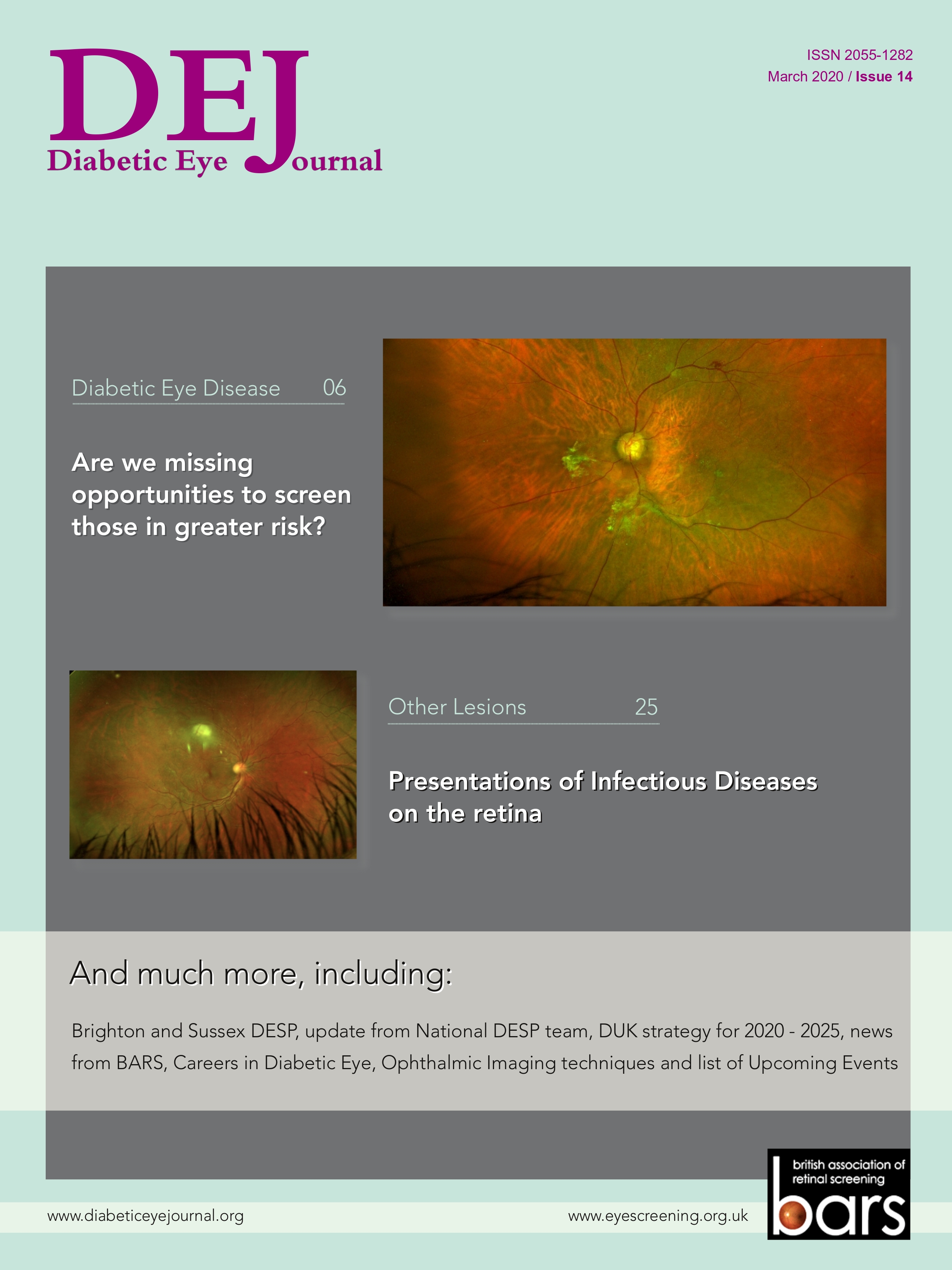 DEJ
Diabetic Eye Journal

ISSN 2055-1282
March 2020 / Issue 14

Diabetic Eye Disease 06

Are we missing opportunities to screen those in greater risk?

Other Lesions 25

Presentations of Infectious Diseases on the retina

And much more, including:

Brighton and Sussex DESP, update from National DESP team, DUK strategy for 2020 - 2025, news from BARS, Careers in Diabetic Eye, Ophthalmic Imaging techniques and list of Upcoming Events

www.diabeticeyejournal.org

www.eyescreening.org.uk

british association of retinal screening
bars